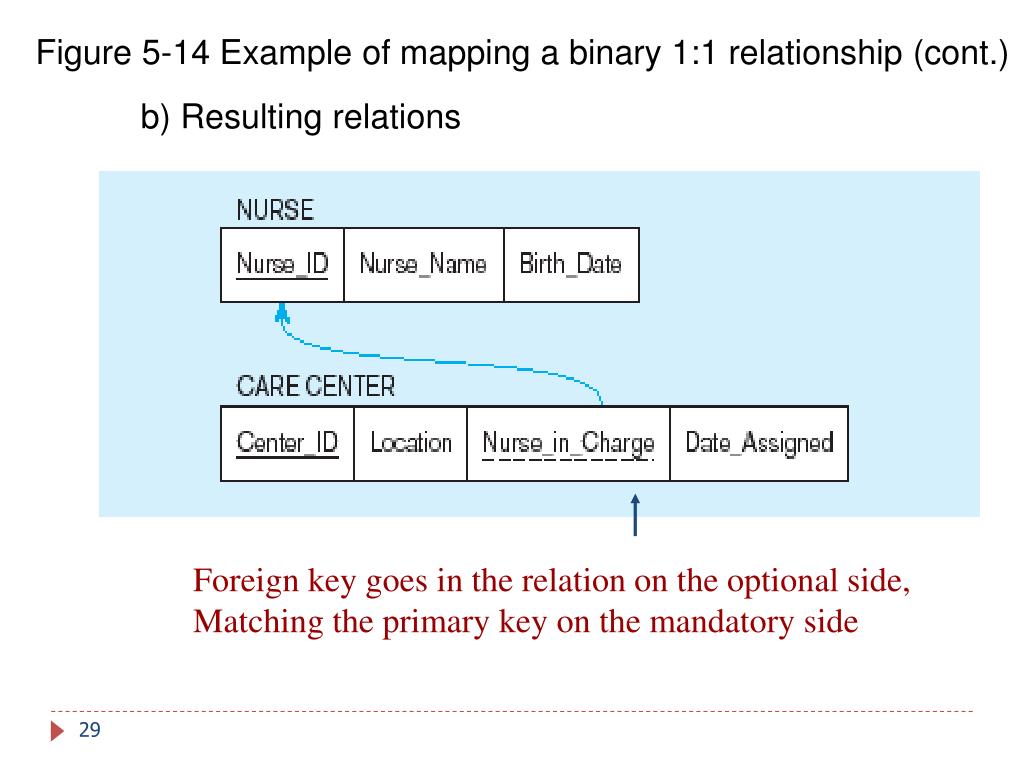 Figure 5-14 Example of mapping a binary 1:1 relationship (cont.)

b) Resulting relations

NURSE

| Nurse_ID | Nurse_Name | Birth_Date |
|---|---|---|

CARE CENTER

| Center_ID | Location | Nurse_in_Charge | Date_Assigned |
|---|---|---|---|

Foreign key goes in the relation on the optional side, Matching the primary key on the mandatory side

29